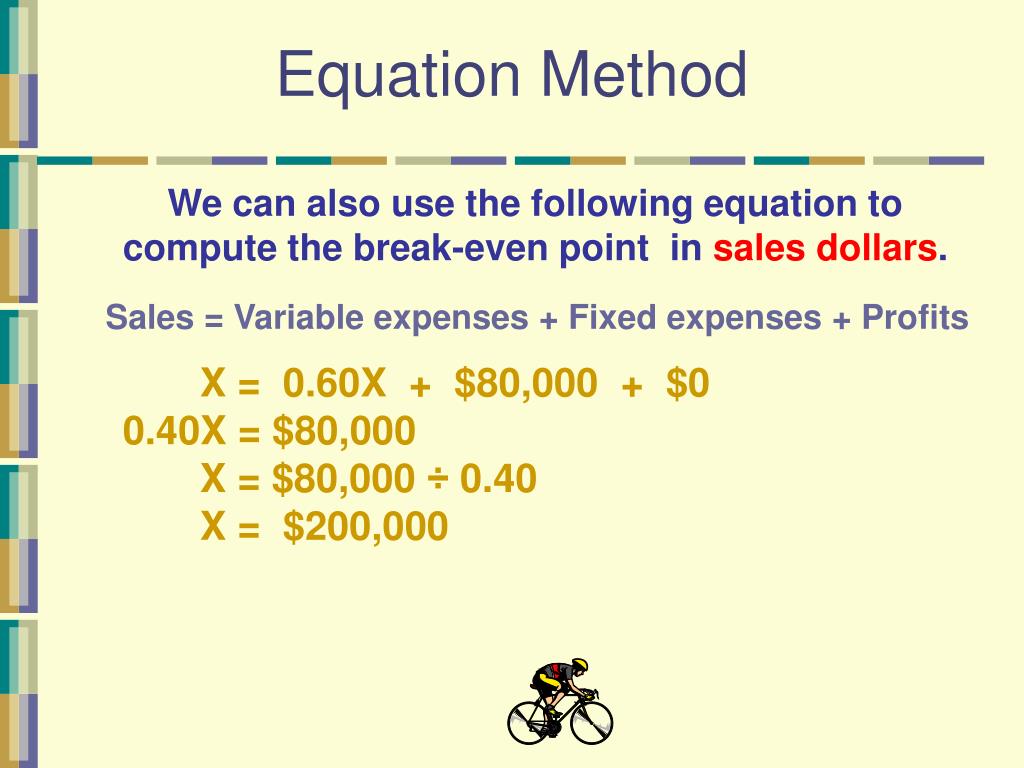 Equation Method

We can also use the following equation to compute the break-even point in sales dollars.

Sales = Variable expenses + Fixed expenses + Profits

$X = 0.60X + \$80,000 + \$0$
$0.40X = \$80,000$
$X = \$80,000 \div 0.40$
$X = \$200,000$